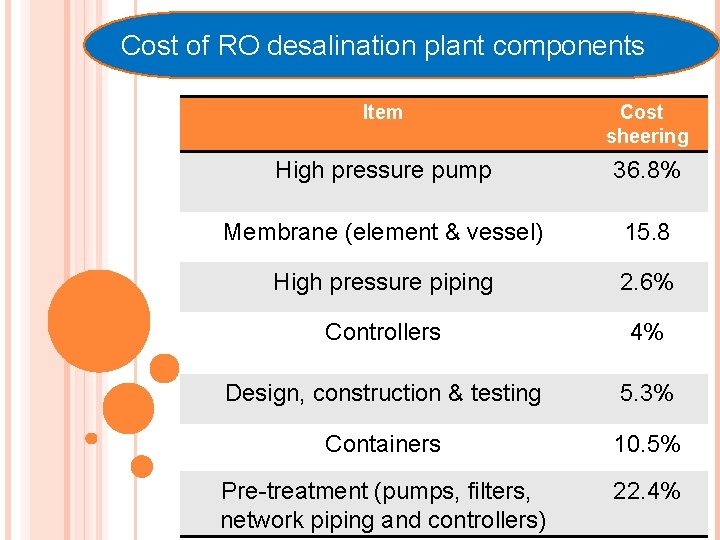 Cost of RO desalination plant components

| Item | Cost sheering |
|---|---|
| High pressure pump | 36.8% |
| Membrane (element & vessel) | 15.8 |
| High pressure piping | 2.6% |
| Controllers | 4% |
| Design, construction & testing | 5.3% |
| Containers | 10.5% |
| Pre-treatment (pumps, filters, network piping and controllers) | 22.4% |